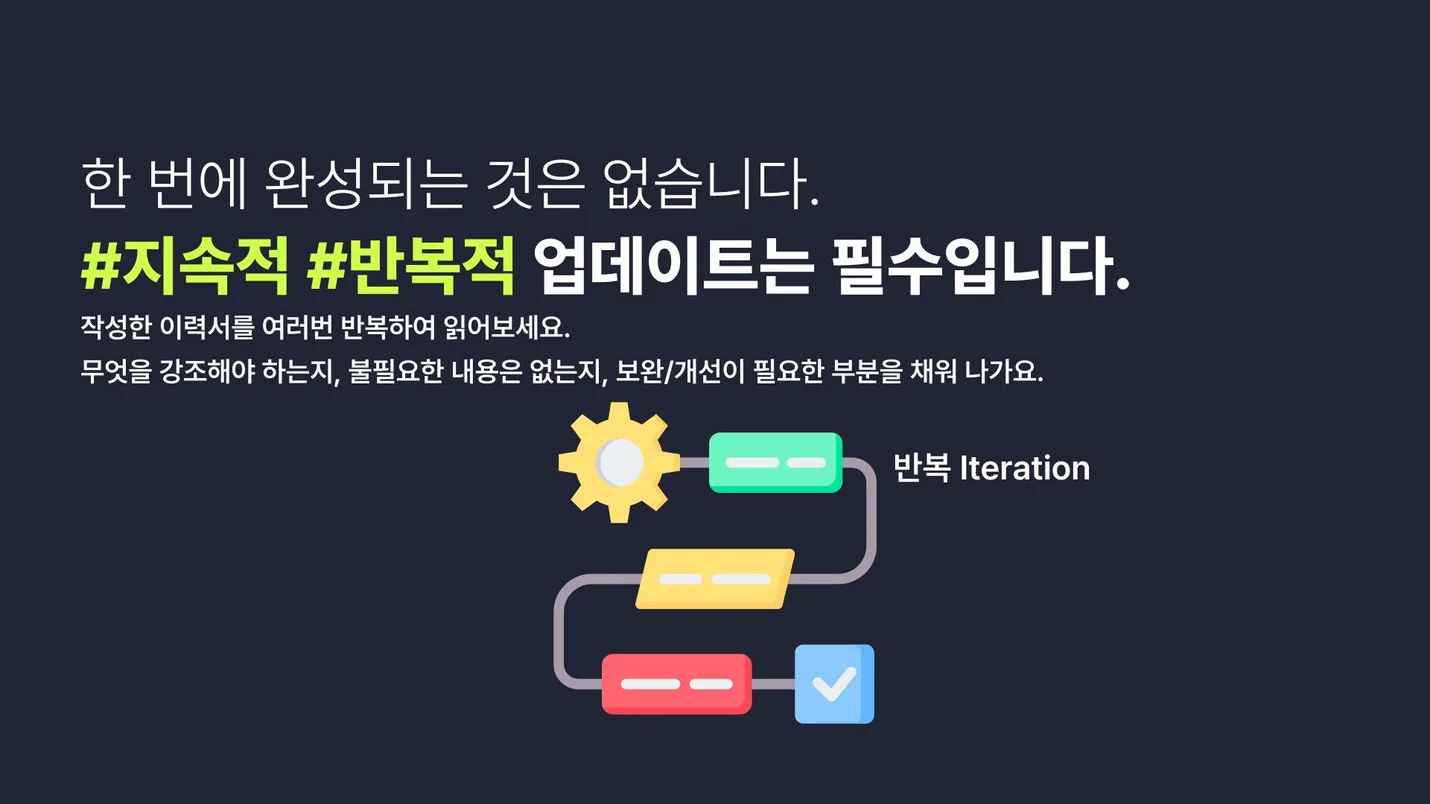 한 번에 완성되는 것은 없습니다.
#지속적 #반복적 업데이트는 필수입니다.

작성한 이력서를 여러번 반복하여 읽어보세요.
무엇을 강조해야 하는지, 불필요한 내용은 없는지, 보완/개선이 필요한 부분을 채워 나가요.

반복 Iteration